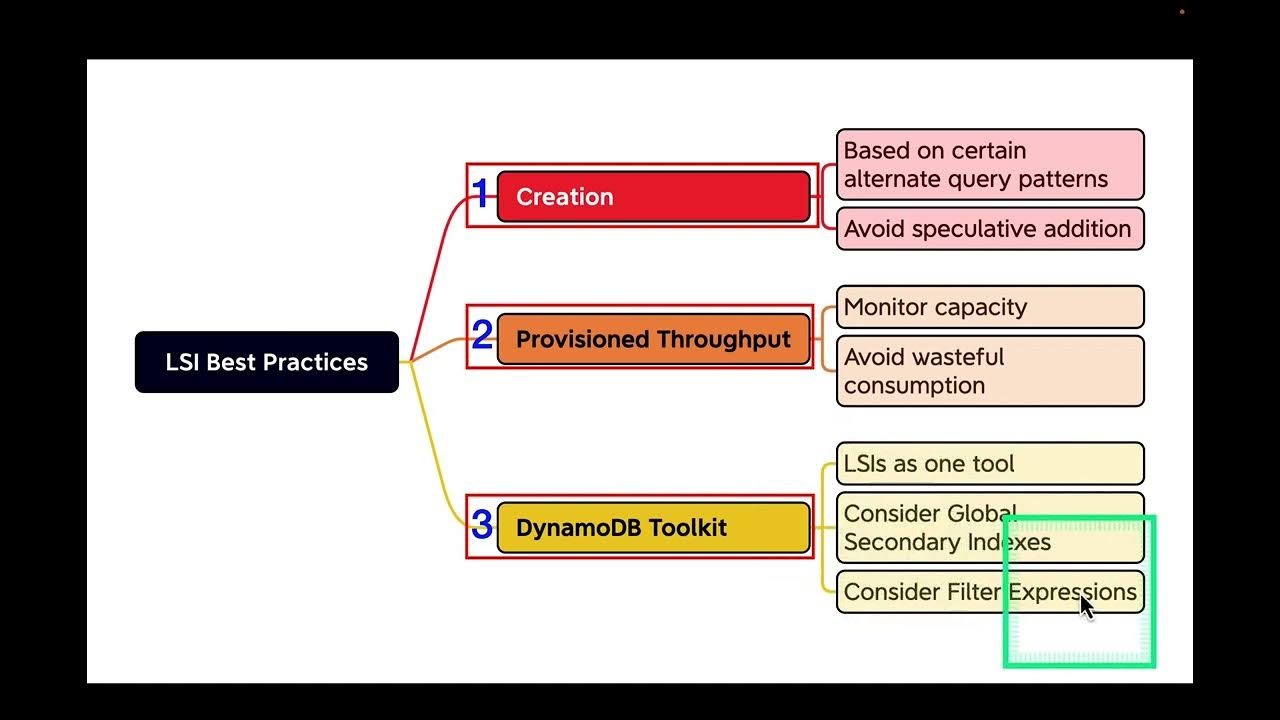 LSI Best Practices

1 Creation

Based on certain alternate query patterns

Avoid speculative addition

2 Provisioned Throughput

Monitor capacity

Avoid wasteful consumption

3 DynamoDB Toolkit

LSIs as one tool

Consider Global Secondary Indexes

Consider Filter Expressions